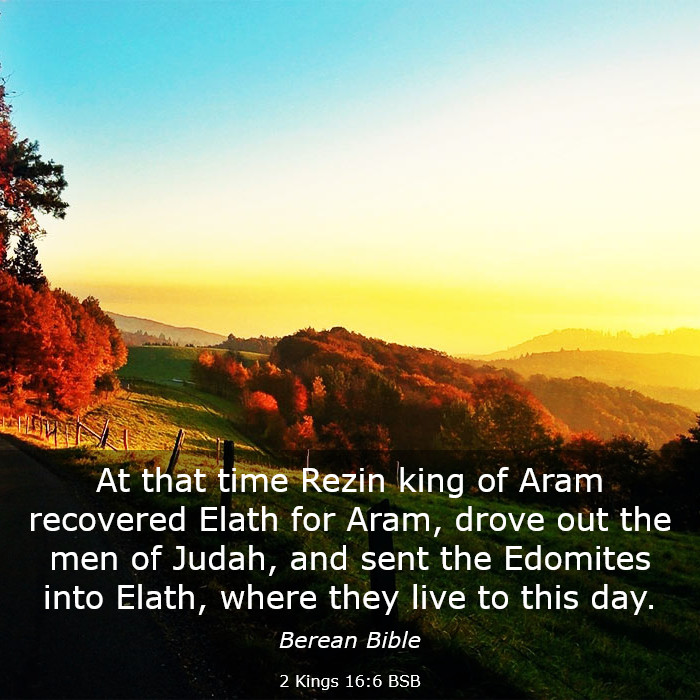 At that time Rezin king of Aram recovered Elath for Aram, drove out the men of Judah, and sent the Edomites into Elath, where they live to this day.

Berean Bible

2 Kings 16:6 BSB